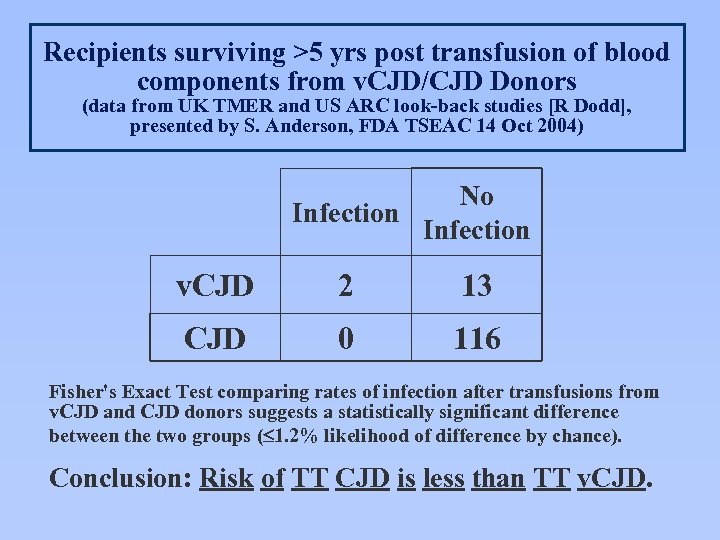 Recipients surviving >5 yrs post transfusion of blood components from vCJD/CJD Donors
(data from UK TMER and US ARC look-back studies [R Dodd], presented by S. Anderson, FDA TSEAC 14 Oct 2004)

| | Infection | No Infection |
|---|---|---|
| vCJD | 2 | 13 |
| CJD | 0 | 116 |

Fisher's Exact Test comparing rates of infection after transfusions from vCJD and CJD donors suggests a statistically significant difference between the two groups (≤1.2% likelihood of difference by chance).

Conclusion: Risk of TT CJD is less than TT vCJD.